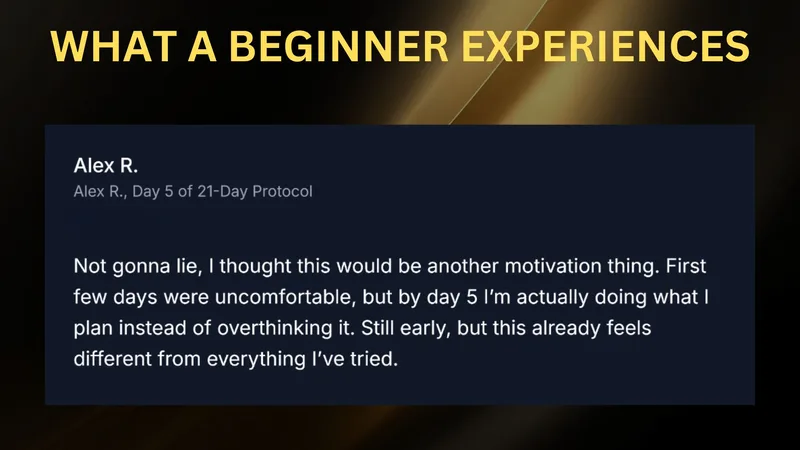 WHAT A BEGINNER EXPERIENCES

Alex R.
Alex R., Day 5 of 21-Day Protocol

Not gonna lie, I thought this would be another motivation thing. First few days were uncomfortable, but by day 5 I'm actually doing what I plan instead of overthinking it. Still early, but this already feels different from everything I've tried.